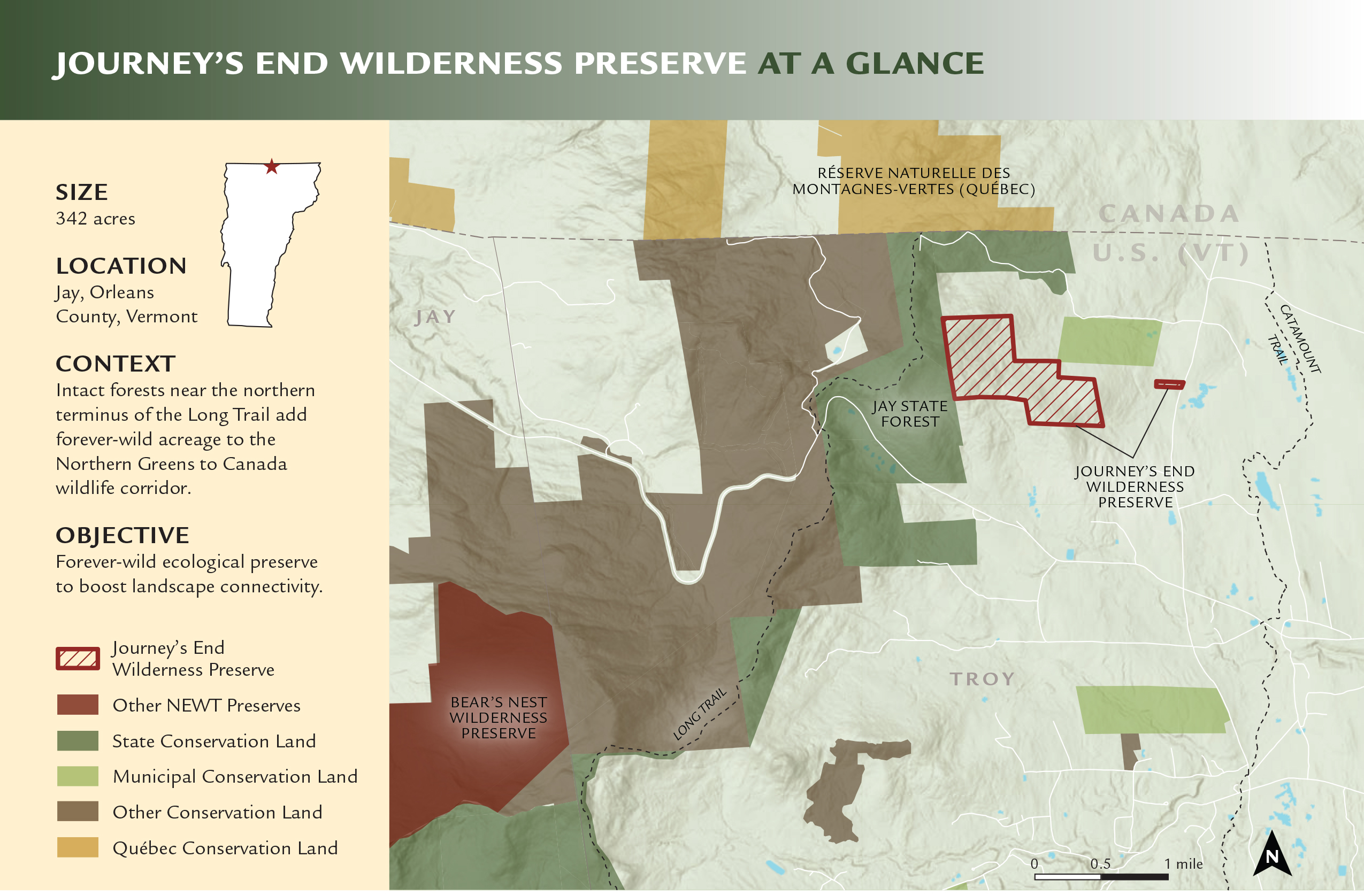 JOURNEY'S END WILDERNESS PRESERVE AT A GLANCE

SIZE
342 acres

LOCATION
Jay, Orleans County, Vermont

CONTEXT
Intact forests near the northern terminus of the Long Trail add forever-wild acreage to the Northern Greens to Canada wildlife corridor.

OBJECTIVE
Forever-wild ecological preserve to boost landscape connectivity.

Journey's End Wilderness Preserve
Other NEWT Preserves
State Conservation Land
Municipal Conservation Land
Other Conservation Land
Québec Conservation Land

RÉSERVE NATURELLE DES MONTAGNES-VERTES (QUÉBEC)

CANADA
U.S. (VT)

JAY

CATAMOUNT TRAIL

JAY STATE FOREST

JOURNEY'S END WILDERNESS PRESERVE

TROY

BEAR'S NEST WILDERNESS PRESERVE

LONG TRAIL

0 0.5 1 mile

N